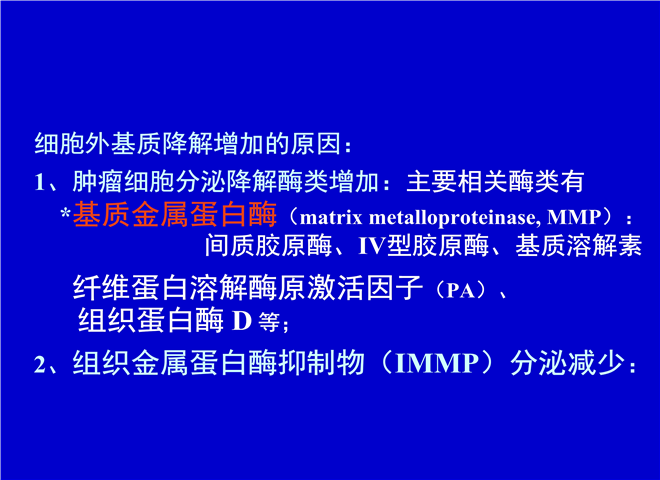 细胞外基质降解增加的原因：

1、肿瘤细胞分泌降解酶类增加：主要相关酶类有

*基质金属蛋白酶（matrix metalloproteinase, MMP）：间质胶原酶、IV型胶原酶、基质溶解素

纤维蛋白溶解酶原激活因子（PA）、组织蛋白酶 D 等；

2、组织金属蛋白酶抑制物（IMMP）分泌减少：